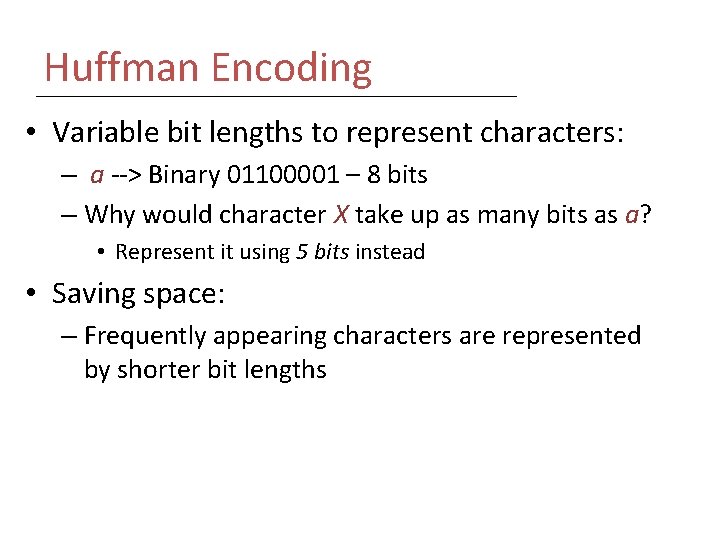 Huffman Encoding

• Variable bit lengths to represent characters:
  – a --> Binary 01100001 – 8 bits
  – Why would character X take up as many bits as a?
    • Represent it using 5 bits instead

• Saving space:
  – Frequently appearing characters are represented by shorter bit lengths